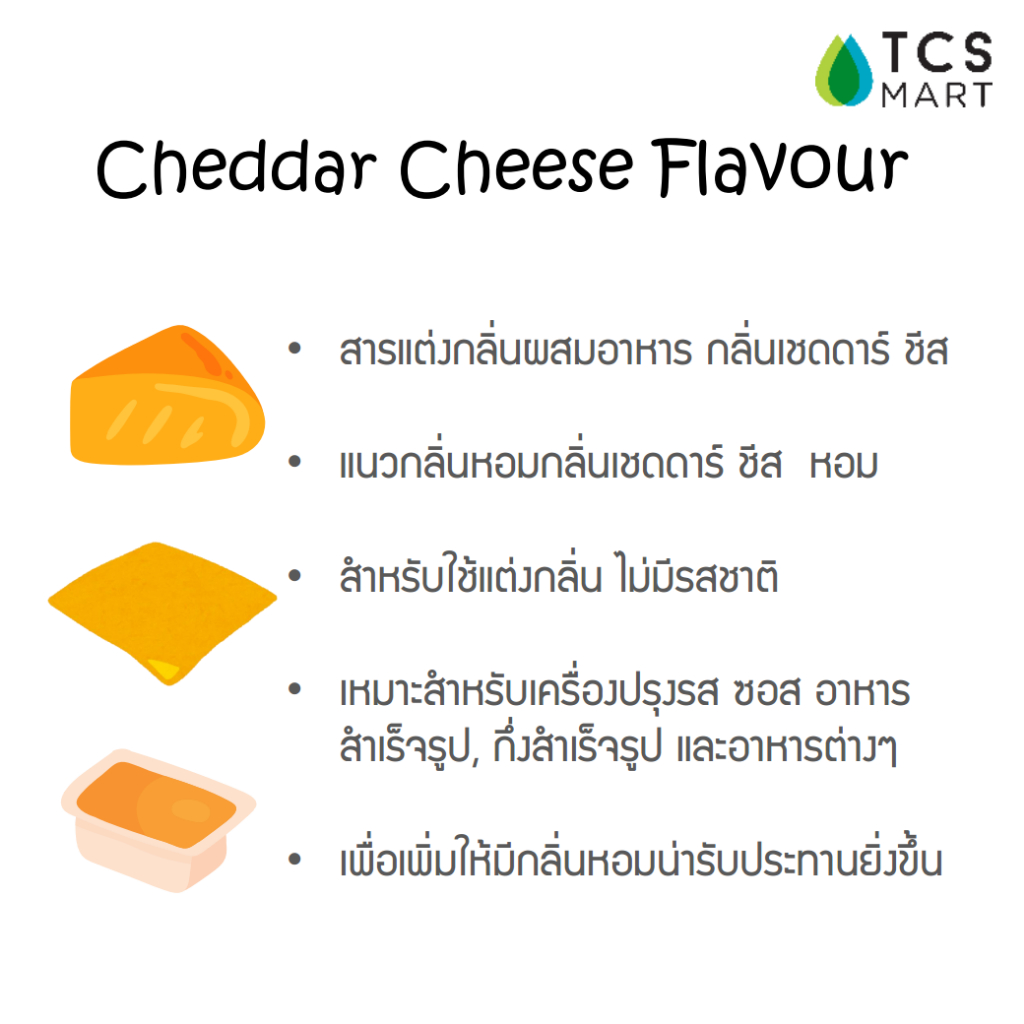 TCS MART

Cheddar Cheese Flavour

• สารแต่งกลิ่นผสมอาหาร กลิ่นเชดดาร์ ชีส

• แนวกลิ่นหอมกลิ่นเชดดาร์ ชีส หอม

• สำหรับใช้แต่งกลิ่น ไม่มีรสชาติ

• เหมาะสำหรับเครื่องปรุงรส ซอส อาหารสำเร็จรูป, กึ่งสำเร็จรูป และอาหารต่างๆ

• เพื่อเพิ่มให้มีกลิ่นหอมน่ารับประทานยิ่งขึ้น